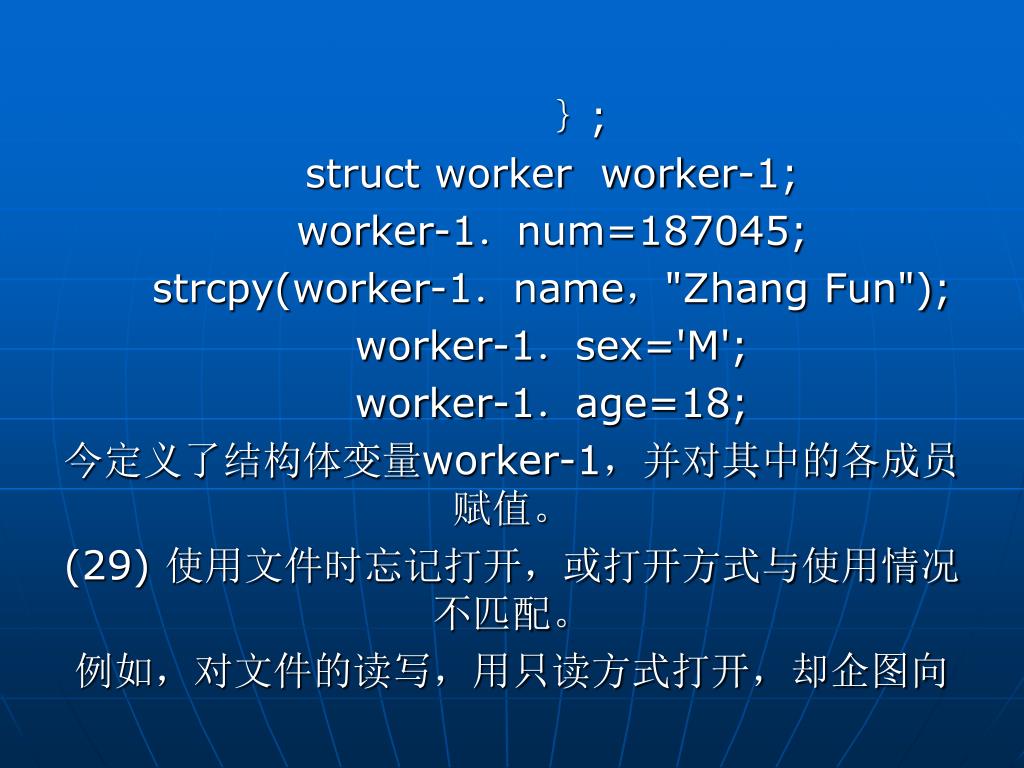 ｝;
struct worker worker-1;
worker-1．num=187045;
strcpy(worker-1．name，"Zhang Fun");
worker-1．sex='M';
worker-1．age=18;
今定义了结构体变量worker-1，并对其中的各成员赋值。
(29) 使用文件时忘记打开，或打开方式与使用情况不匹配。
例如，对文件的读写，用只读方式打开，却企图向